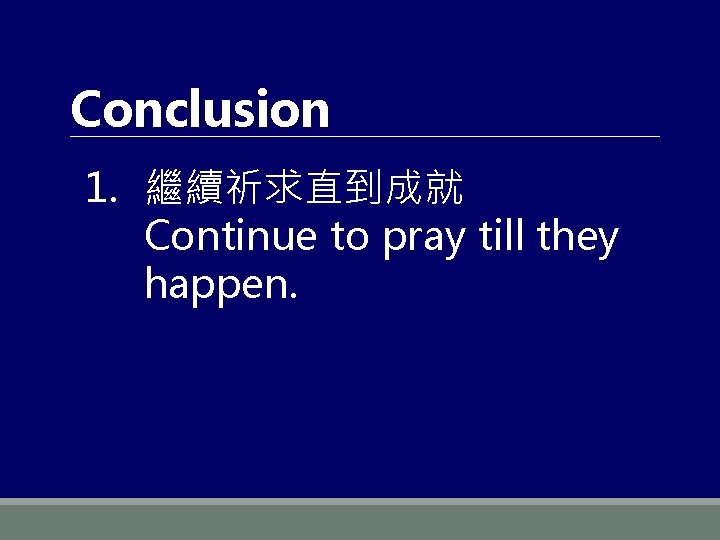 Conclusion

1. 繼續祈求直到成就
Continue to pray till they happen.